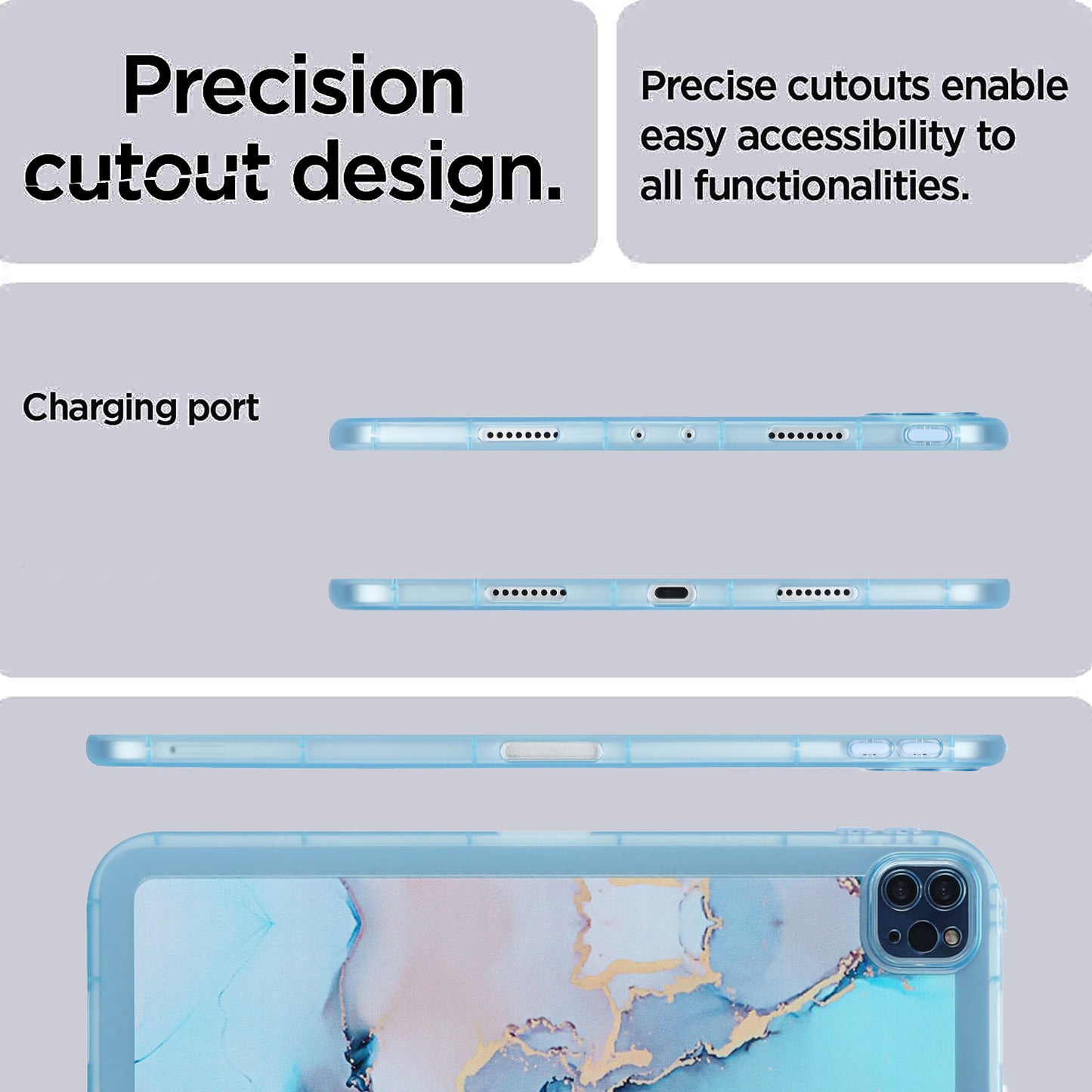 Precision cutout design.

Precise cutouts enable easy accessibility to all functionalities.

Charging port